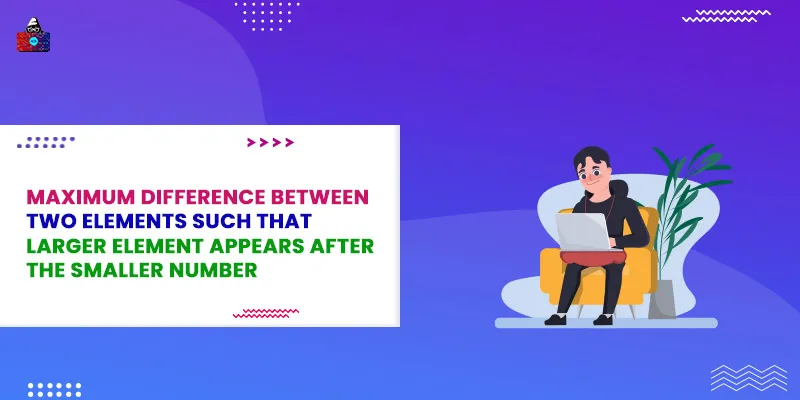 MAXIMUM DIFFERENCE BETWEEN TWO ELEMENTS SUCH THAT LARGER ELEMENT APPEARS AFTER THE SMALLER NUMBER